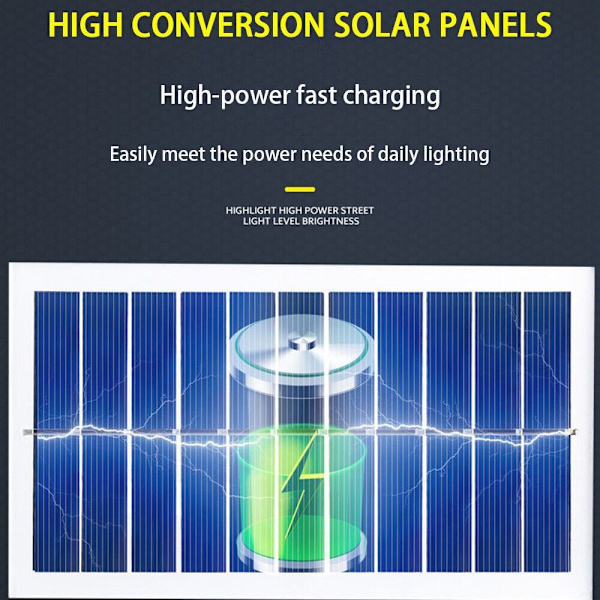 HIGH CONVERSION SOLAR PANELS

High-power fast charging

Easily meet the power needs of daily lighting

HIGHLIGHT HIGH POWER STREET LIGHT LEVEL BRIGHTNESS